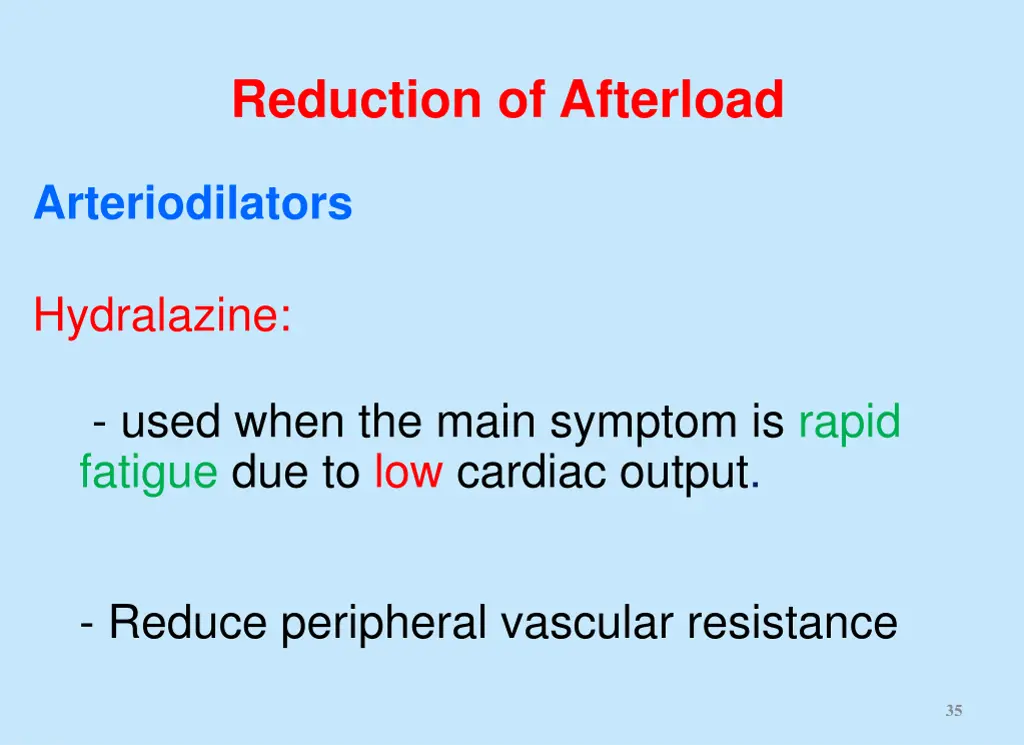 Reduction of Afterload

Arteriodilators

Hydralazine:

- used when the main symptom is rapid fatigue due to low cardiac output.

- Reduce peripheral vascular resistance

35